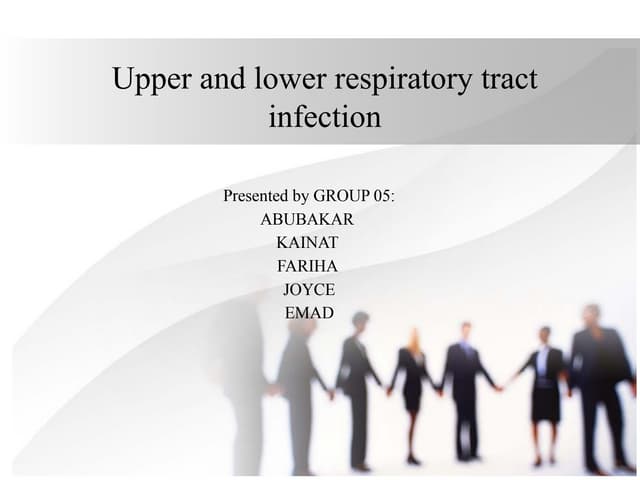 Upper and lower respiratory tract infection

Presented by GROUP 05:
ABUBAKAR
KAINAT
FARIHA
JOYCE
EMAD